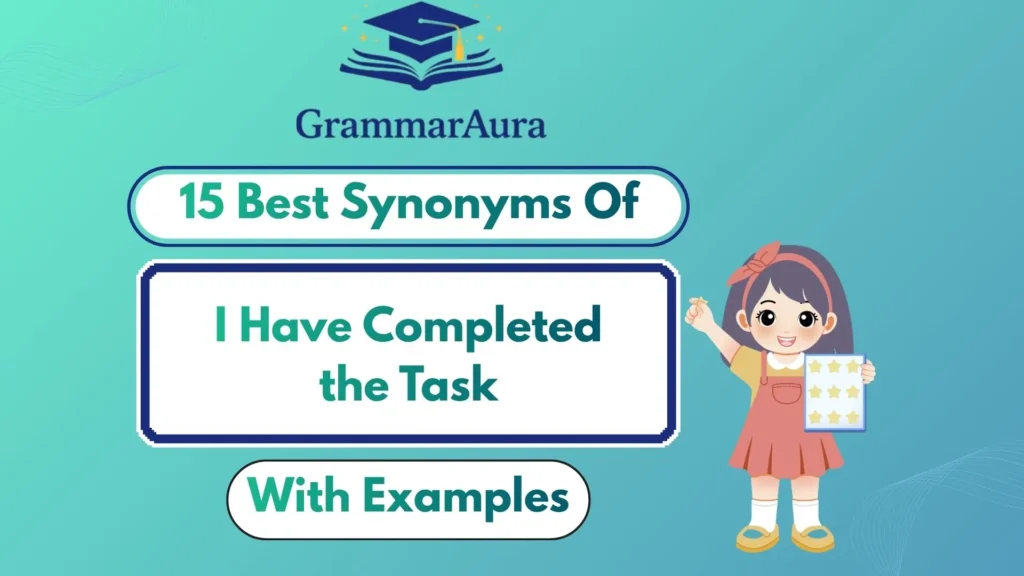 GrammarAura

15 Best Synonyms Of

I Have Completed the Task

With Examples